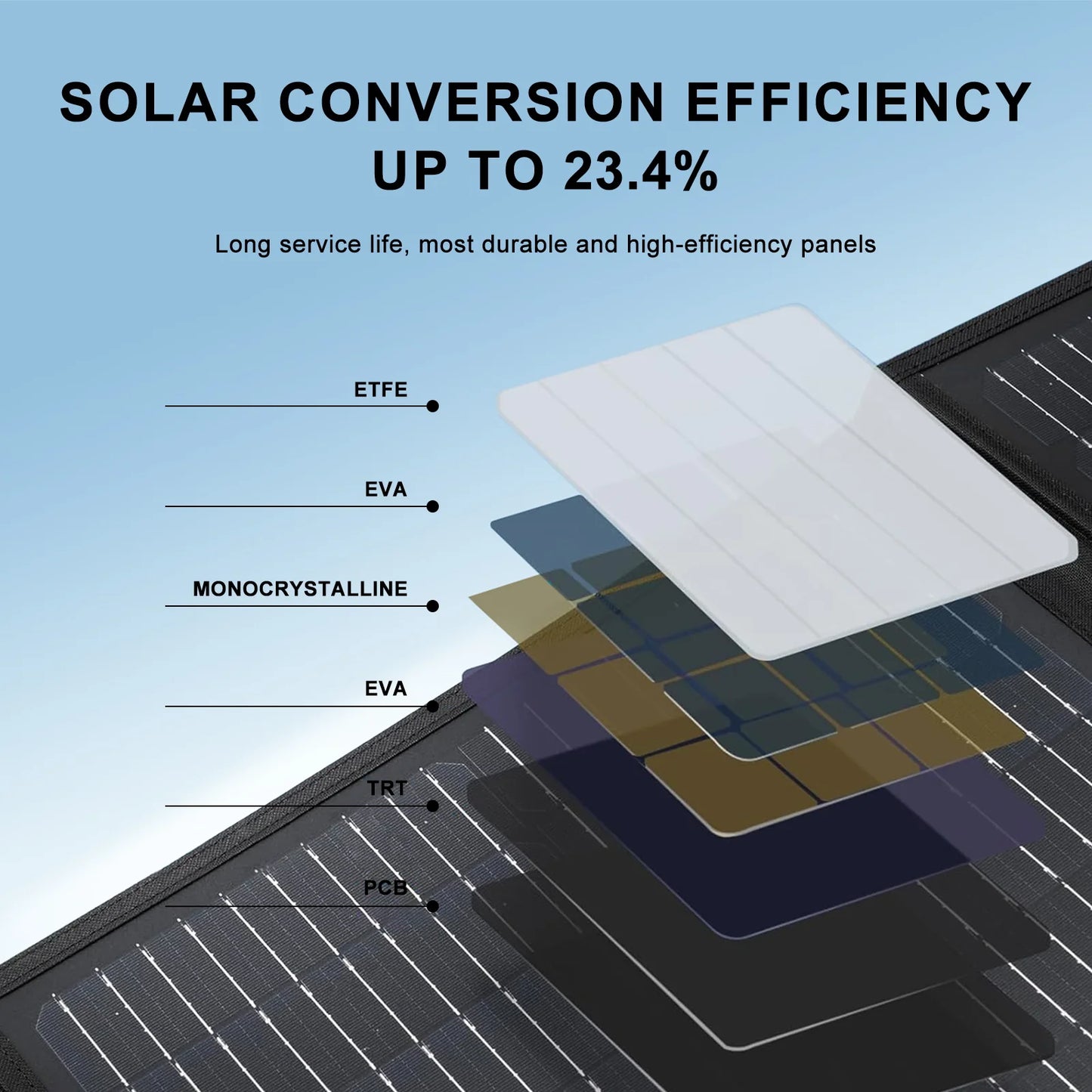 SOLAR CONVERSION EFFICIENCY UP TO 23.4%

Long service life, most durable and high-efficiency panels

ETFE

EVA

MONOCRYSTALLINE

EVA

TRT

PCB